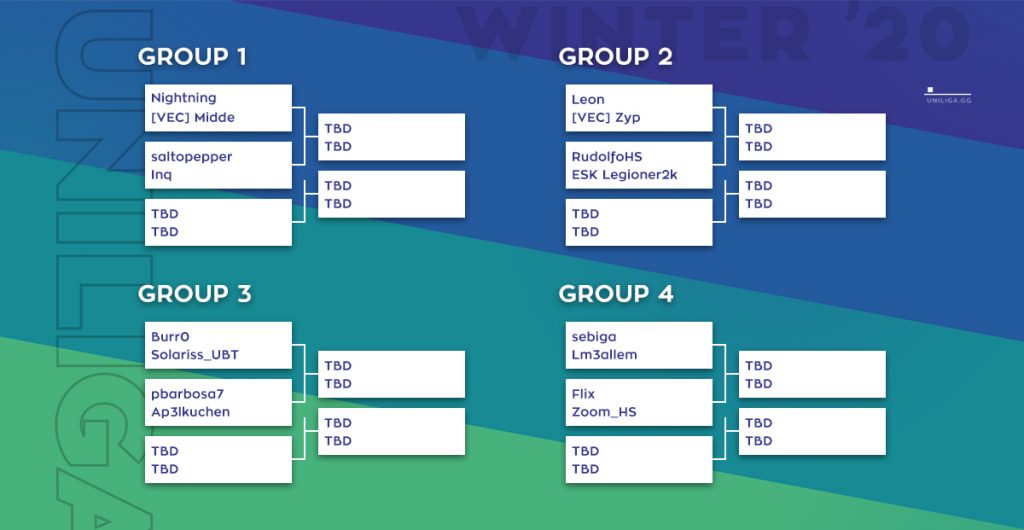 UNILIGA

WINTER '20

UNILIGA.GG

GROUP 1

Nightning
[VEC] Midde

saltopepper
Inq

TBD
TBD

TBD
TBD

TBD
TBD

GROUP 2

Leon
[VEC] Zyp

RudolfoHS
ESK Legioner2k

TBD
TBD

TBD
TBD

TBD
TBD

GROUP 3

Burr0
Solariss_UBT

pbarbosa7
Ap3lkuchen

TBD
TBD

TBD
TBD

TBD
TBD

GROUP 4

sebiga
Lm3allem

Flix
Zoom_HS

TBD
TBD

TBD
TBD

TBD
TBD